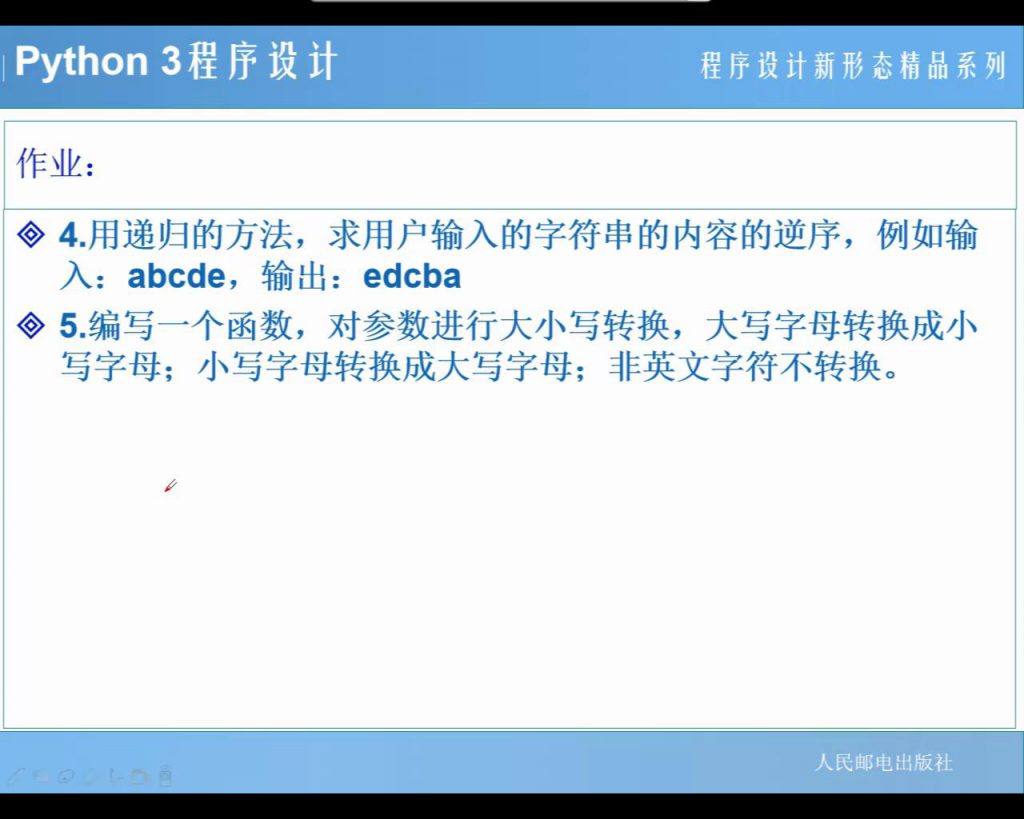 Python 3程序设计

程序设计新形态精品系列

作业：

4.用递归的方法，求用户输入的字符串的内容的逆序，例如输入：abcde，输出：edcba

5.编写一个函数，对参数进行大小写转换，大写字母转换成小写字母；小写字母转换成大写字母；非英文字符不转换。

人民邮电出版社